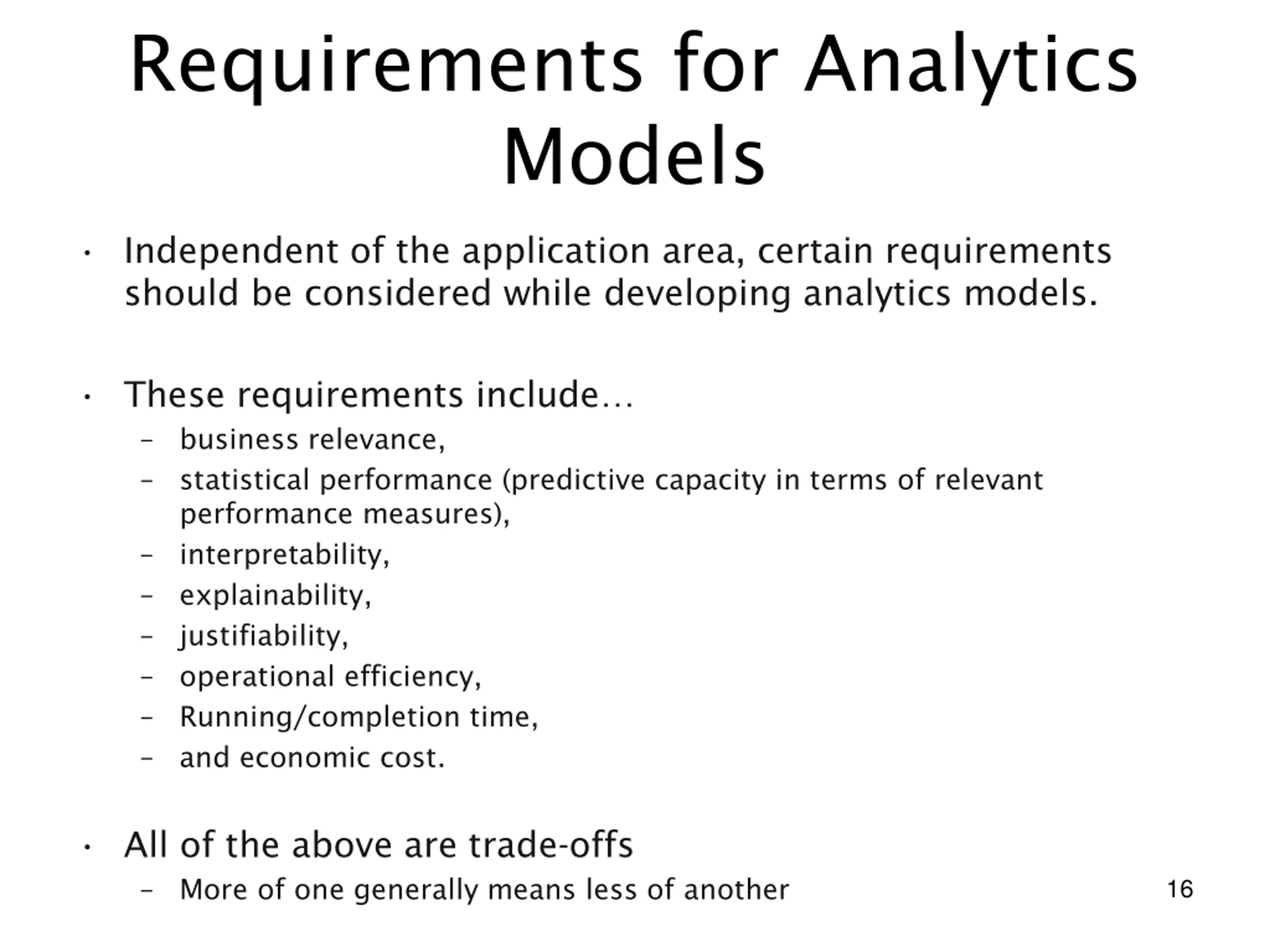 Requirements for Analytics Models

• Independent of the application area, certain requirements should be considered while developing analytics models.

• These requirements include…
 – business relevance,
 – statistical performance (predictive capacity in terms of relevant performance measures),
 – interpretability,
 – explainability,
 – justifiability,
 – operational efficiency,
 – Running/completion time,
 – and economic cost.

• All of the above are trade-offs
 – More of one generally means less of another

16